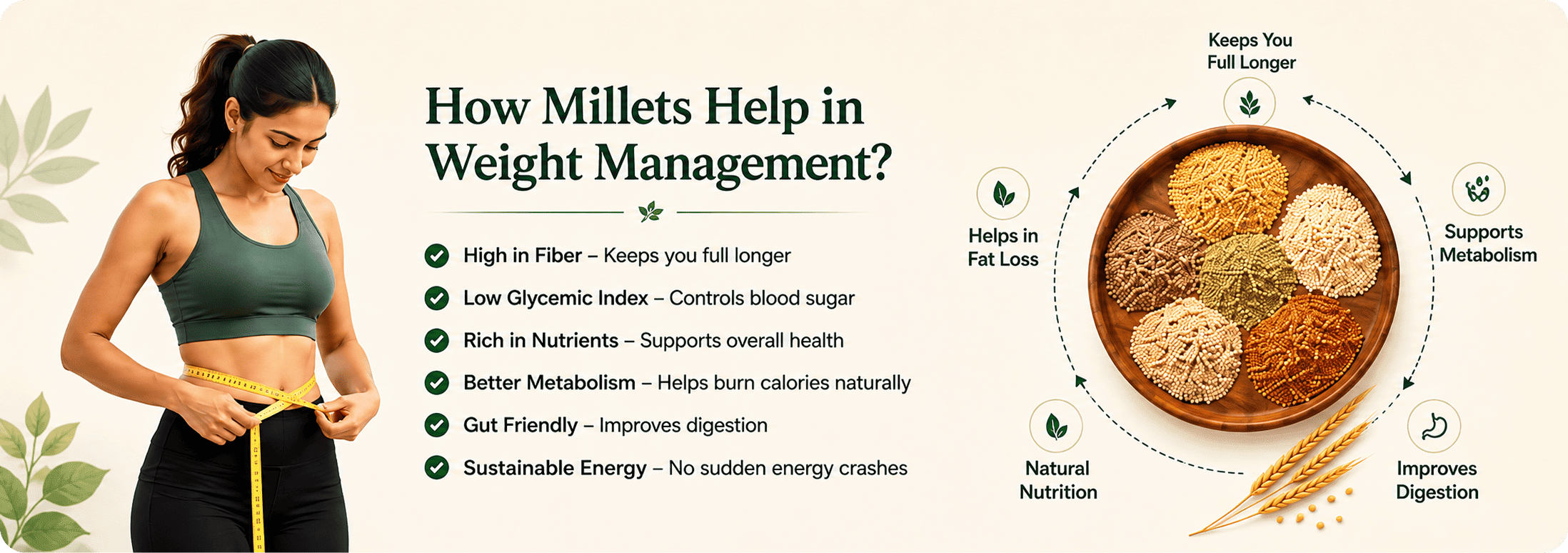 How Millets Help in Weight Management?

High in Fiber – Keeps you full longer

Low Glycemic Index – Controls blood sugar

Rich in Nutrients – Supports overall health

Better Metabolism – Helps burn calories naturally

Gut Friendly – Improves digestion

Sustainable Energy – No sudden energy crashes

Keeps You Full Longer

Supports Metabolism

Improves Digestion

Natural Nutrition

Helps in Fat Loss